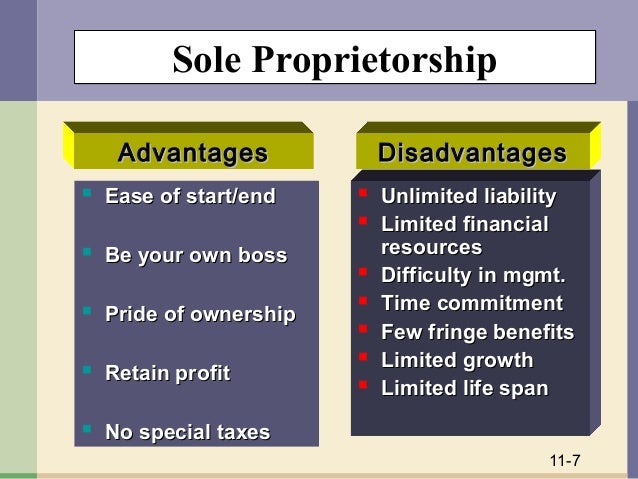 Sole Proprietorship

Advantages

- Ease of start/end
- Be your own boss
- Pride of ownership
- Retain profit
- No special taxes

Disadvantages

- Unlimited liability
- Limited financial resources
- Difficulty in mgmt.
- Time commitment
- Few fringe benefits
- Limited growth
- Limited life span

11-7